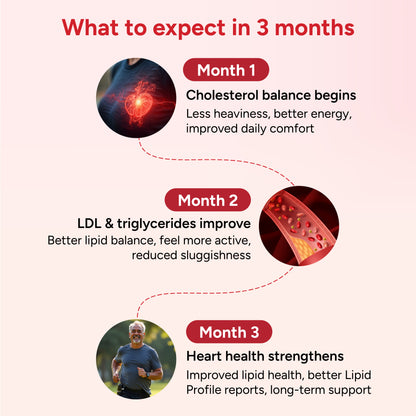 What to expect in 3 months

Month 1

Cholesterol balance begins

Less heaviness, better energy, improved daily comfort

Month 2

LDL & triglycerides improve

Better lipid balance, feel more active, reduced sluggishness

Month 3

Heart health strengthens

Improved lipid health, better Lipid Profile reports, long-term support